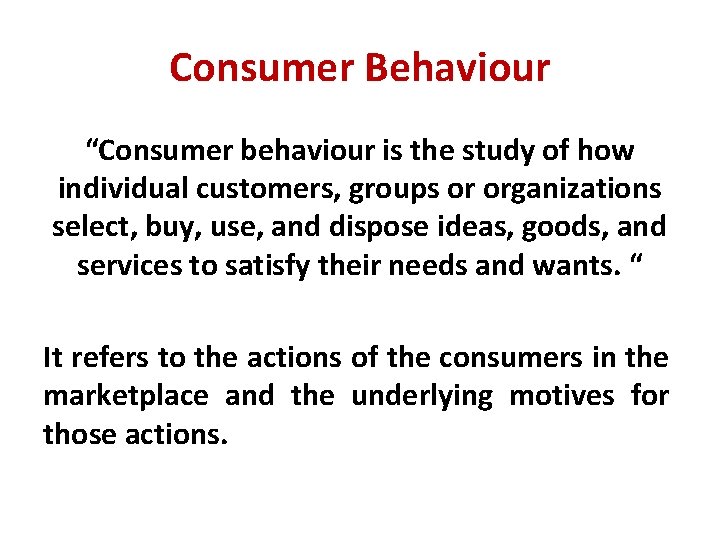 Consumer Behaviour

“Consumer behaviour is the study of how individual customers, groups or organizations select, buy, use, and dispose ideas, goods, and services to satisfy their needs and wants. “

It refers to the actions of the consumers in the marketplace and the underlying motives for those actions.